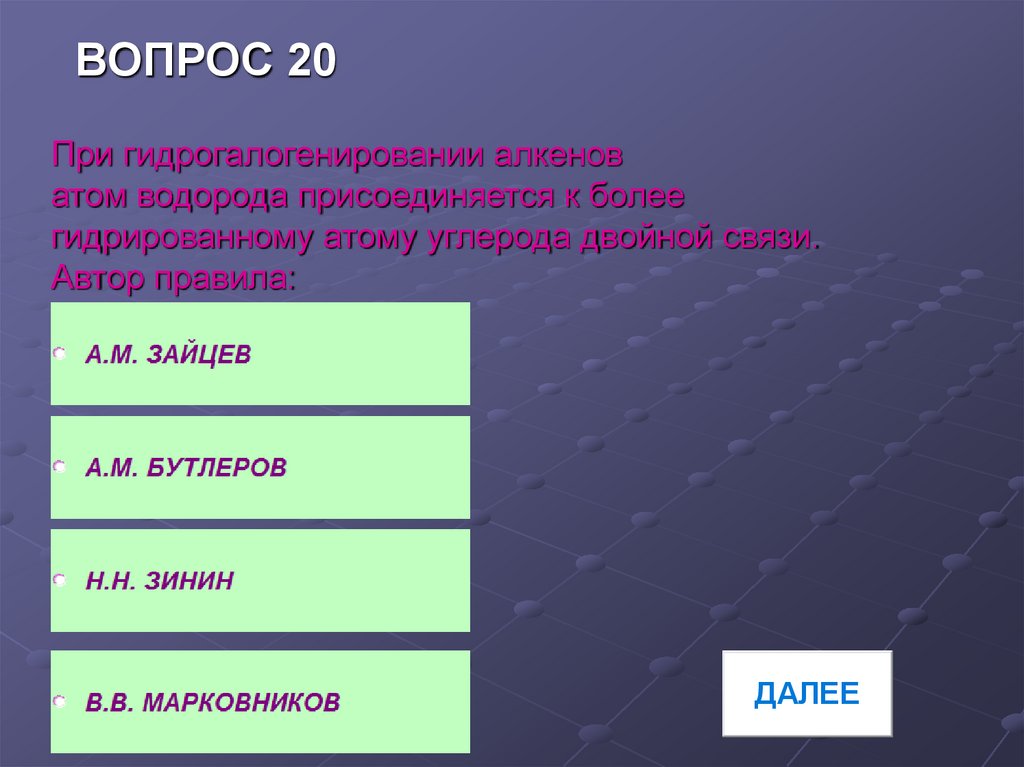 ВОПРОС 20

При гидрогалогенировании алкенов атом водорода присоединяется к более гидрированному атому углерода двойной связи. Автор правила:

А.М. ЗАЙЦЕВ

А.М. БУТЛЕРОВ

Н.Н. ЗИНИН

В.В. МАРКОВНИКОВ

ДАЛЕЕ